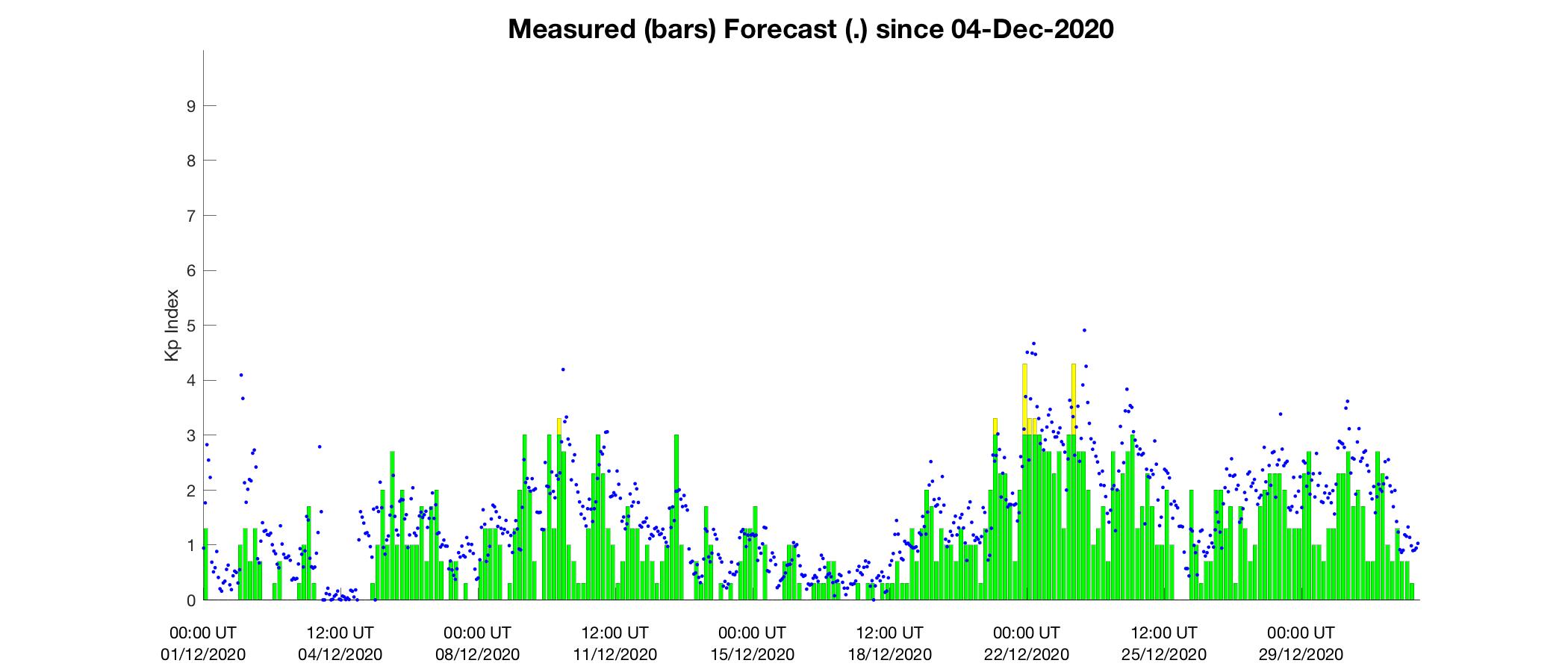 Measured (bars) Forecast (.) since 04-Dec-2020

Kp Index

9
8
7
6
5
4
3
2
1
0

00:00 UT 01/12/2020
12:00 UT 04/12/2020
00:00 UT 08/12/2020
12:00 UT 11/12/2020
00:00 UT 15/12/2020
12:00 UT 18/12/2020
00:00 UT 22/12/2020
12:00 UT 25/12/2020
00:00 UT 29/12/2020